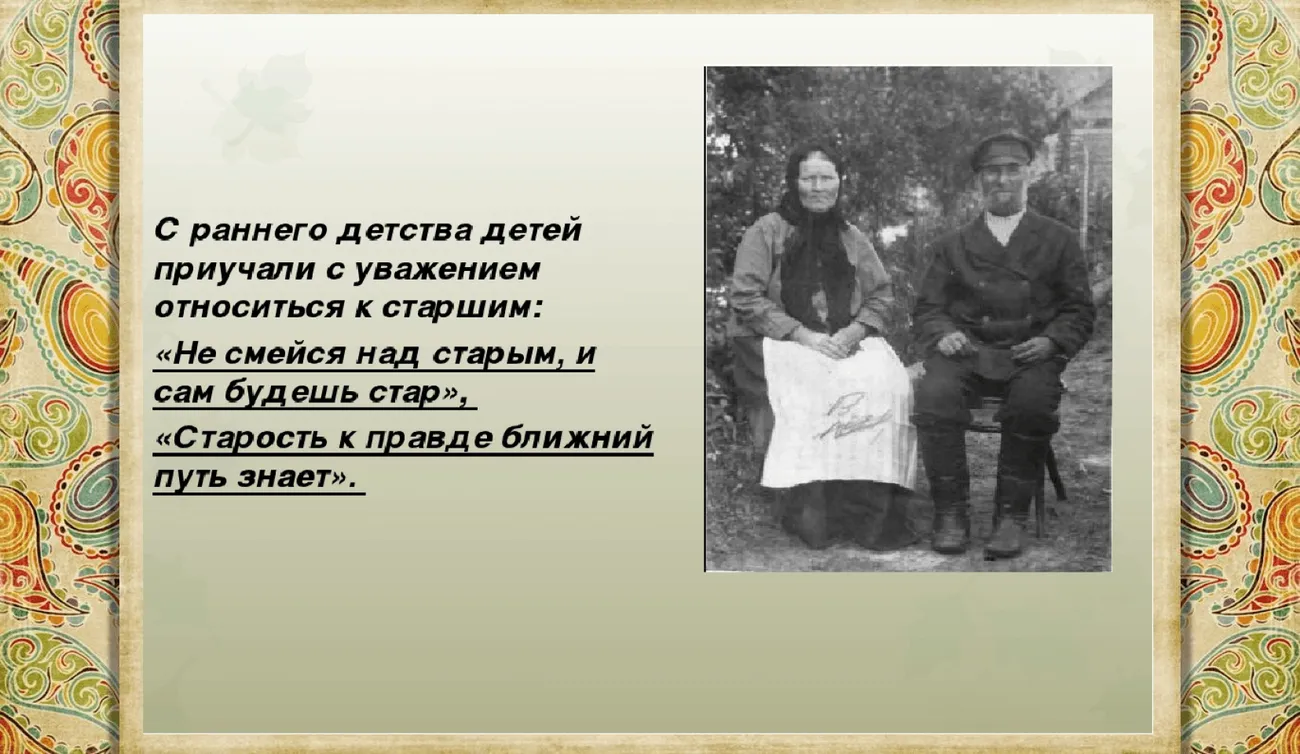 С раннего детства детей приучали с уважением относиться к старшим:

«Не смейся над старым, и сам будешь стар»,

«Старость к правде ближний путь знает».